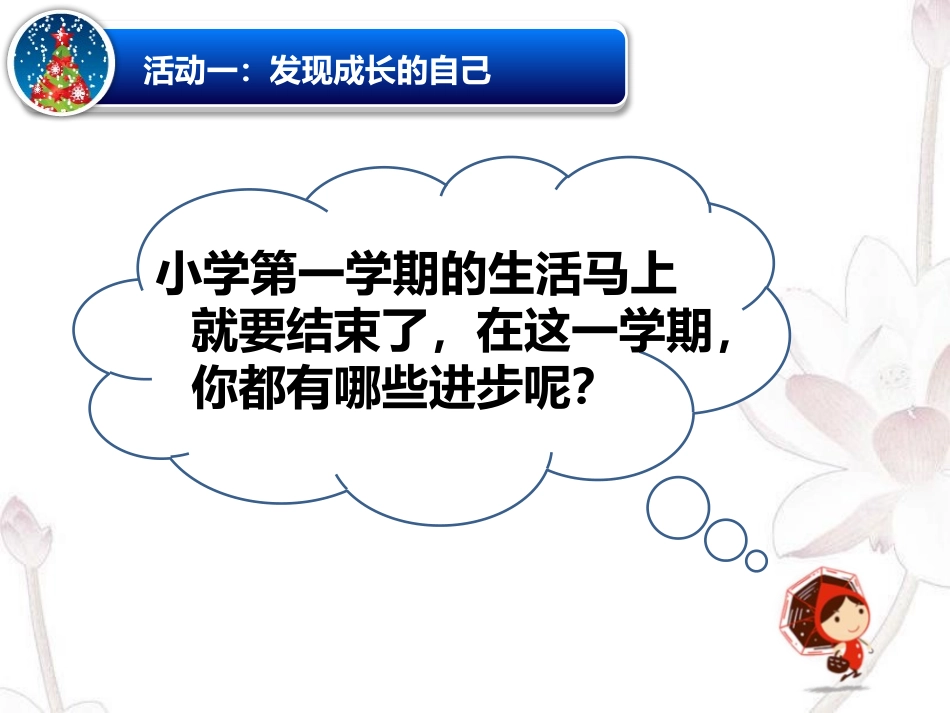 活动一：发现成长的自己

小学第一学期的生活马上就要结束了，在这一学期，你都有哪些进步呢？